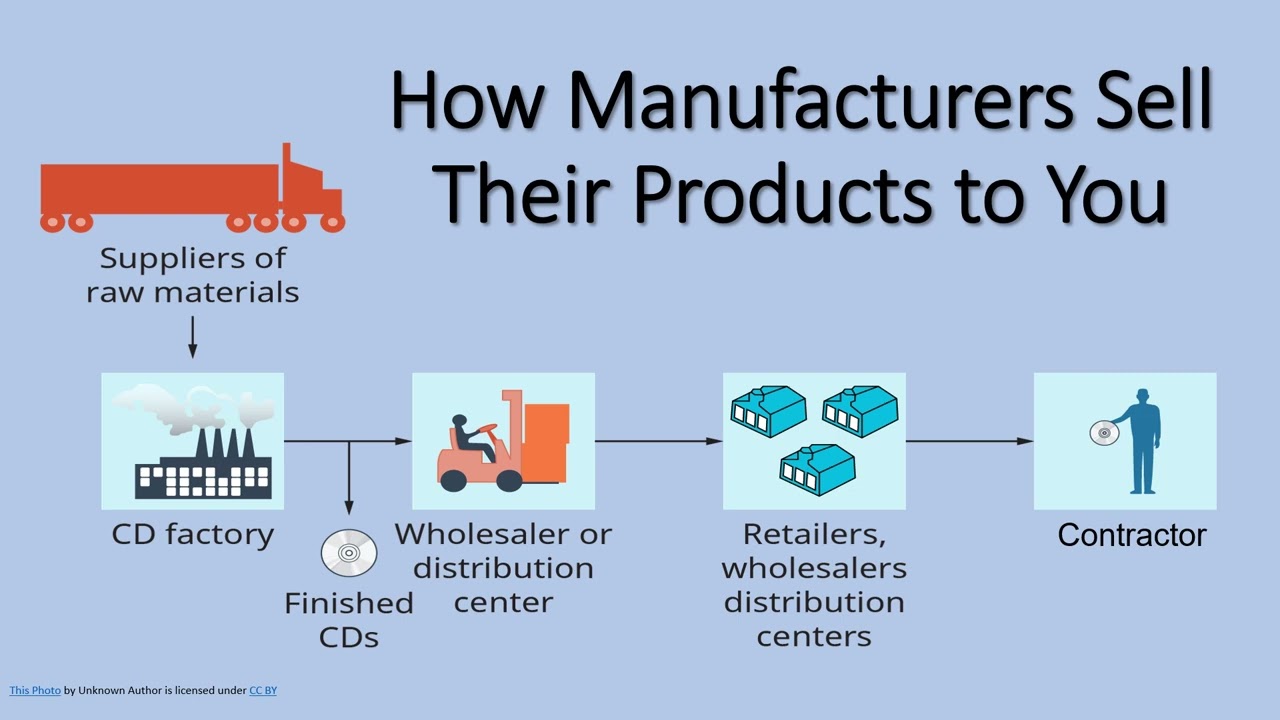 How Manufacturers Sell Their Products to You

Suppliers of raw materials

CD factory

Finished CDs

Wholesaler or distribution center

Retailers, wholesalers distribution centers

Contractor

This Photo by Unknown Author is licensed under CC BY